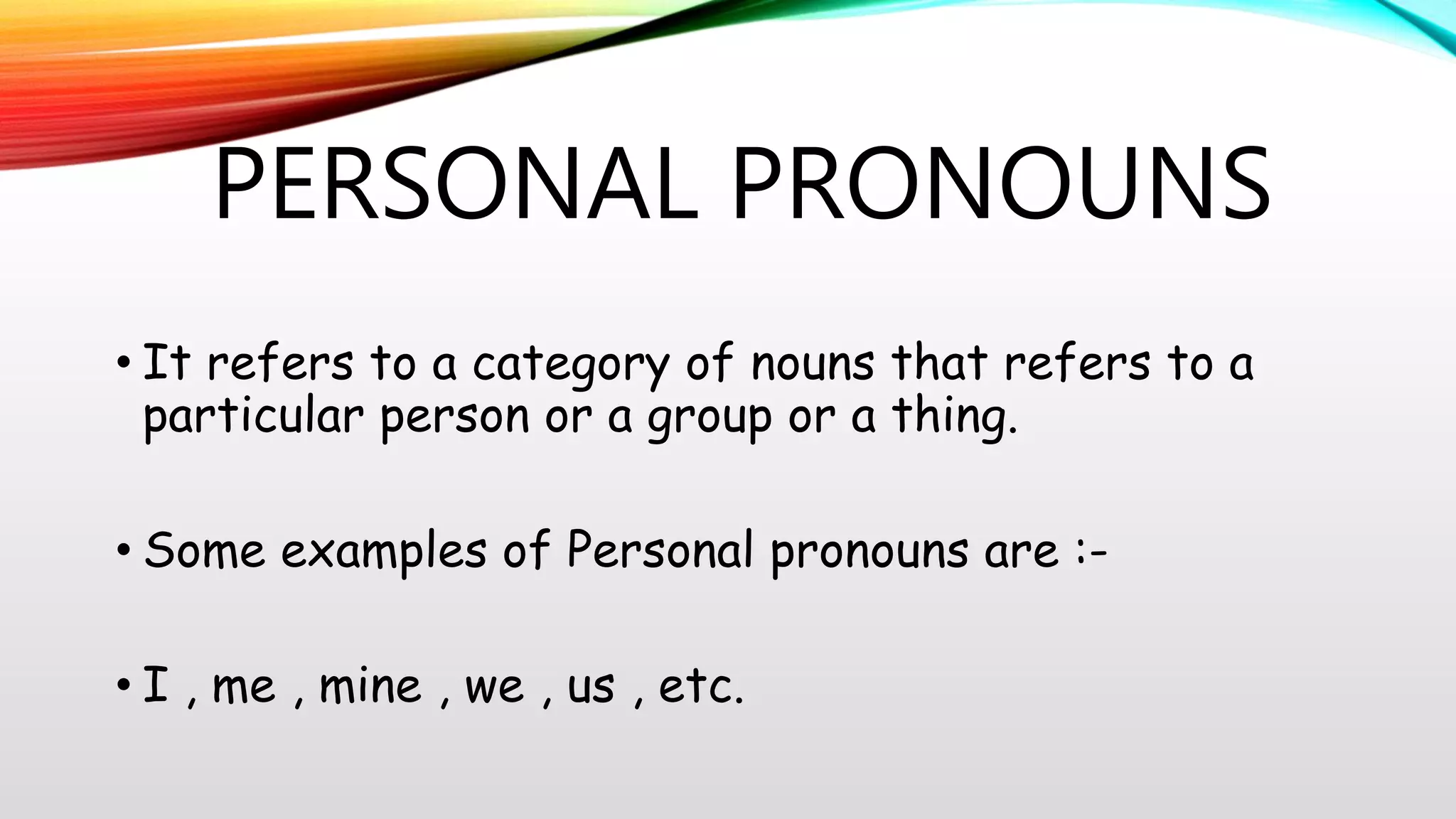 PERSONAL PRONOUNS

• It refers to a category of nouns that refers to a particular person or a group or a thing.

• Some examples of Personal pronouns are :-

• I , me , mine , we , us , etc.